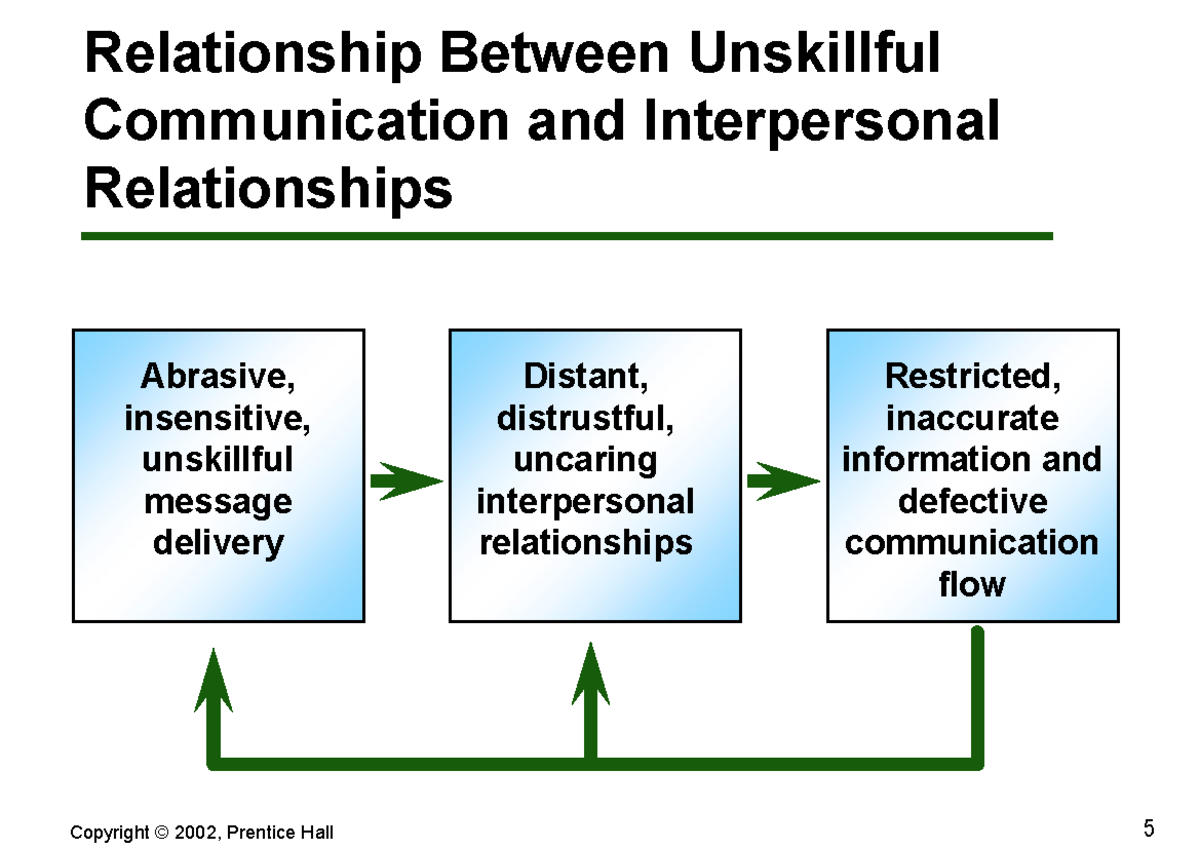 Relationship Between Unskillful Communication and Interpersonal Relationships

Abrasive, insensitive, unskillful message delivery

Distant, distrustful, uncaring interpersonal relationships

Restricted, inaccurate information and defective communication flow

Copyright © 2002, Prentice Hall

5